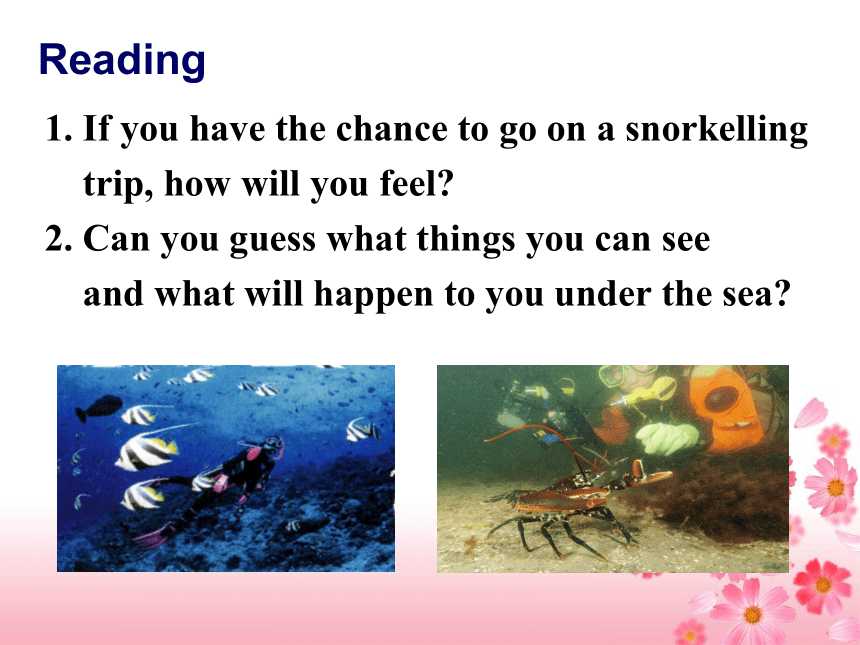 Reading

1. If you have the chance to go on a snorkelling trip, how will you feel?

2. Can you guess what things you can see and what will happen to you under the sea?